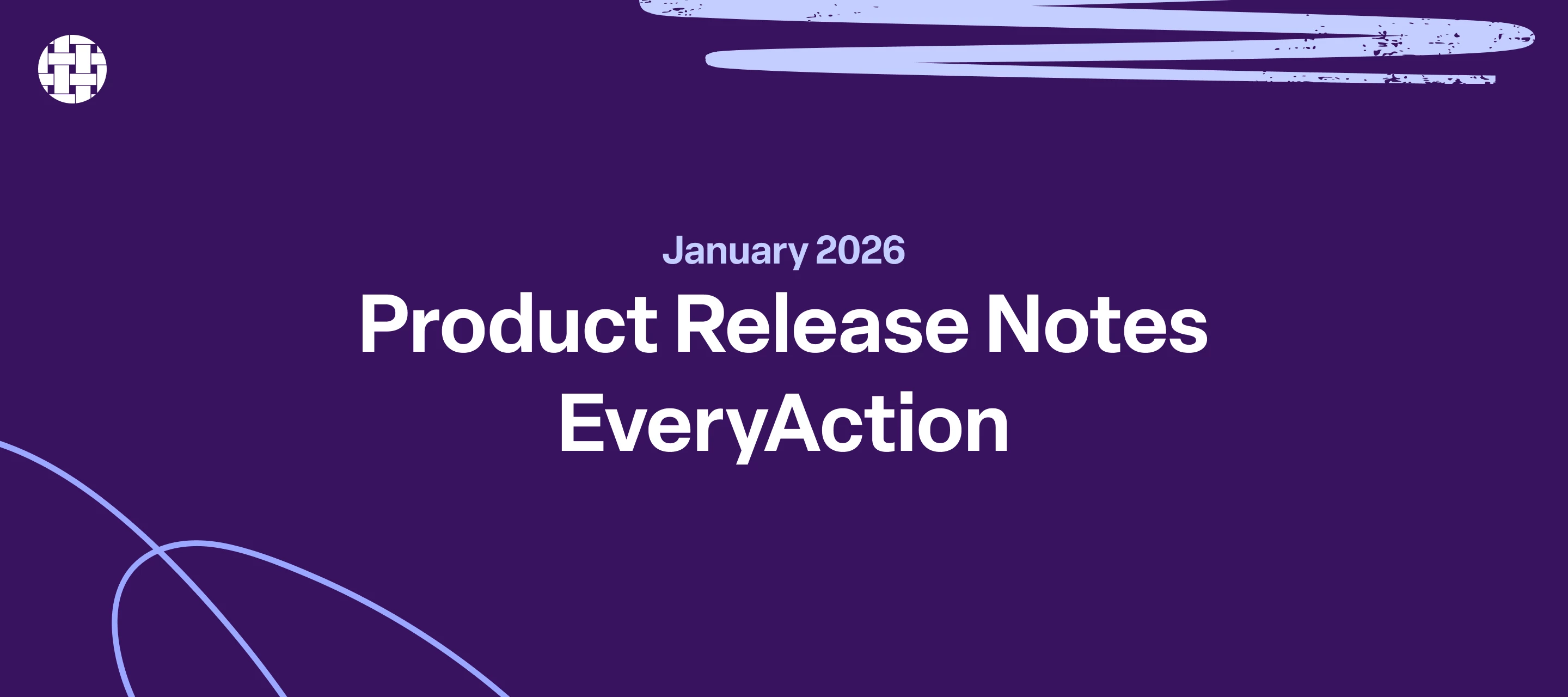 January 2026

Product Release Notes
EveryAction